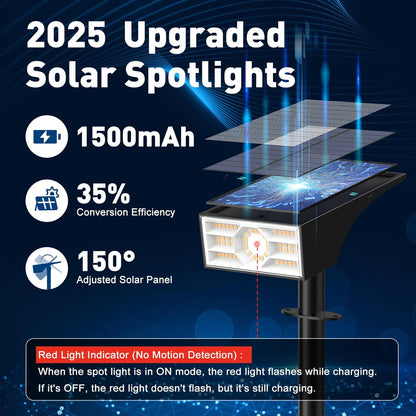 2025 Upgraded Solar Spotlights

1500mAh

35%
Conversion Efficiency

150°
Adjusted Solar Panel

Red Light Indicator (No Motion Detection) :
When the spot light is in ON mode, the red light flashes while charging. If it's OFF, the red light doesn't flash, but it's still charging.